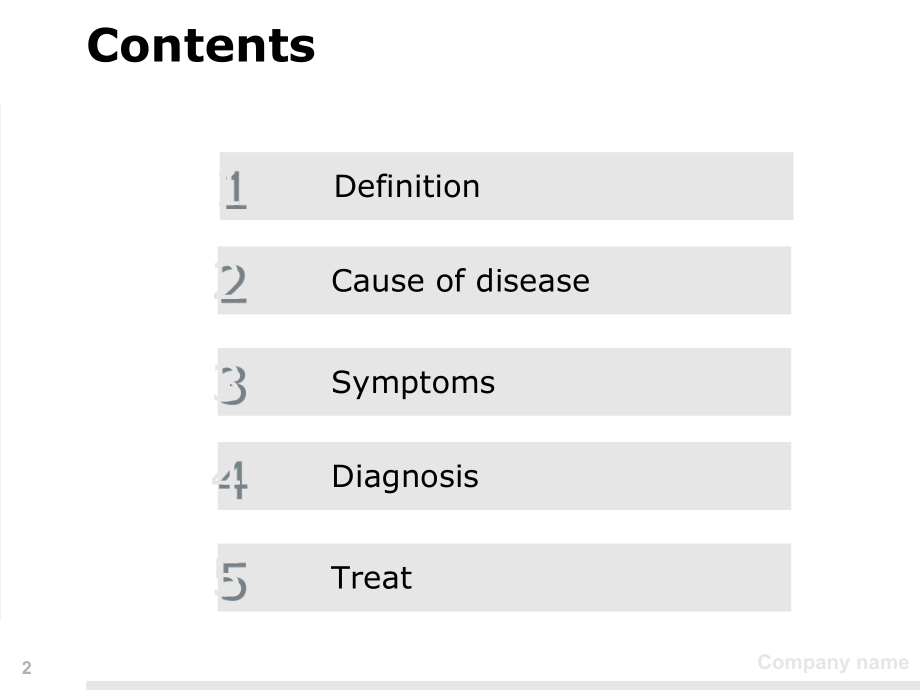 Contents

1 Definition

2 Cause of disease

3 Symptoms

4 Diagnosis

5 Treat

2

Company name